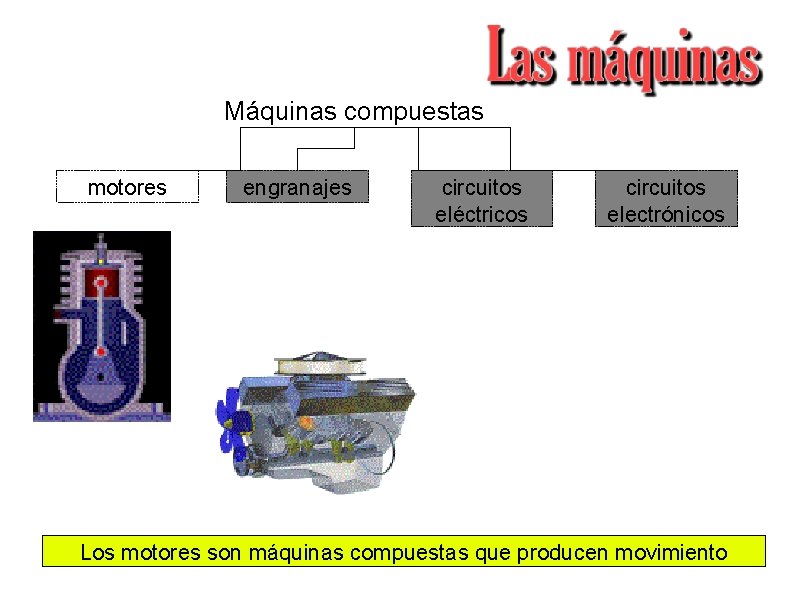 Las máquinas

Máquinas compuestas

motores

engranajes

circuitos eléctricos

circuitos electrónicos

Los motores son máquinas compuestas que producen movimiento